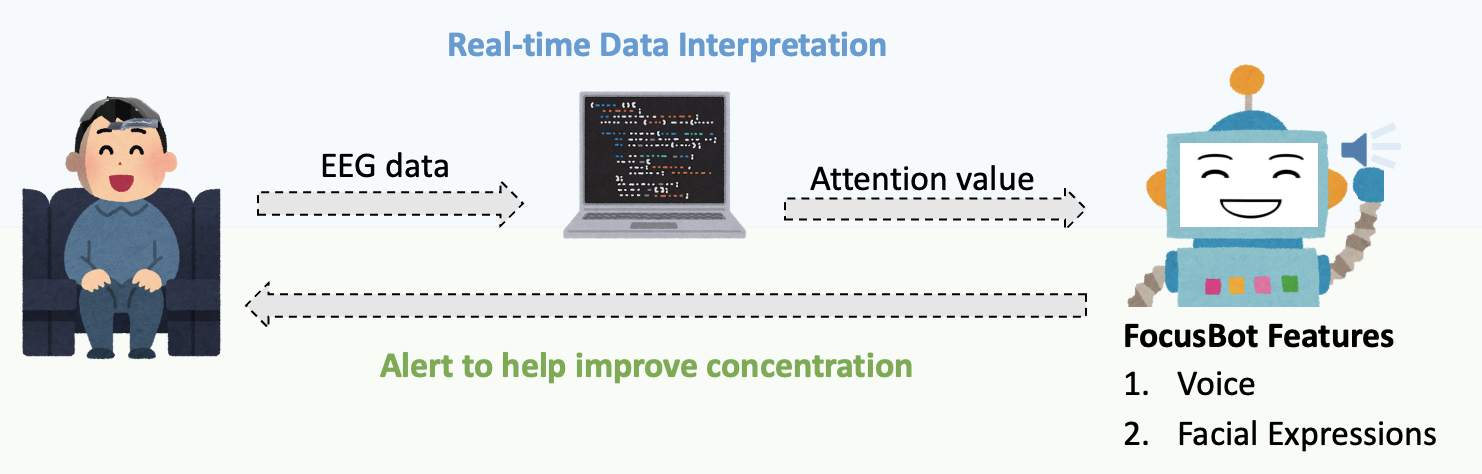 Real-time Data Interpretation

EEG data

Attention value

Alert to help improve concentration

FocusBot Features
1. Voice
2. Facial Expressions